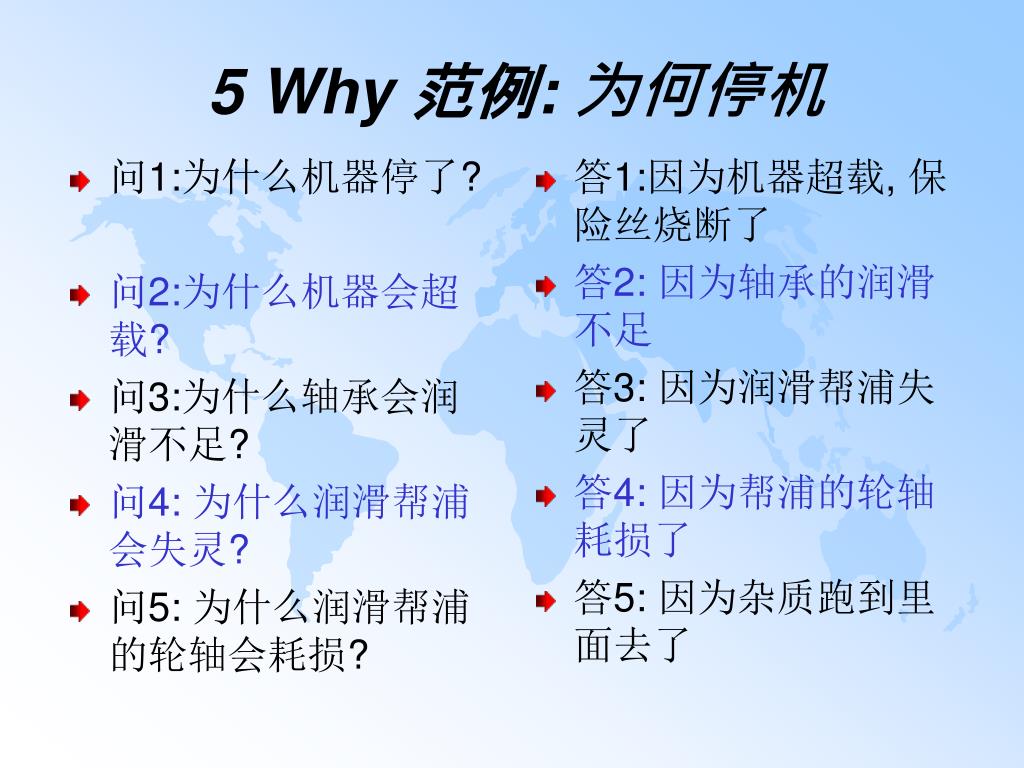 5 Why 范例: 为何停机

问1:为什么机器停了?

问2:为什么机器会超载?

问3:为什么轴承会润滑不足?

问4: 为什么润滑帮浦会失灵?

问5: 为什么润滑帮浦的轮轴会耗损?

答1:因为机器超载, 保险丝烧断了

答2: 因为轴承的润滑不足

答3: 因为润滑帮浦失灵了

答4: 因为帮浦的轮轴耗损了

答5: 因为杂质跑到里面去了